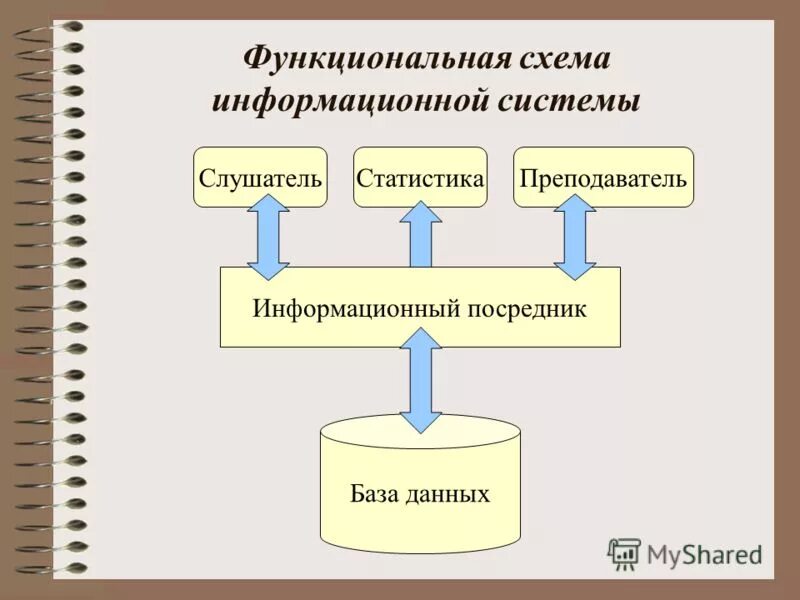 Функциональная схема информационной системы

Слушатель

Статистика

Преподаватель

Информационный посредник

База данных

MyShared